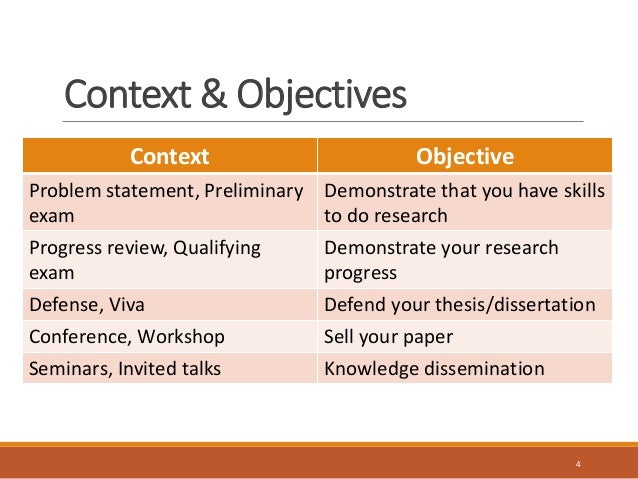 Context & Objectives

| Context | Objective |
|---|---|
| Problem statement, Preliminary exam | Demonstrate that you have skills to do research |
| Progress review, Qualifying exam | Demonstrate your research progress |
| Defense, Viva | Defend your thesis/dissertation |
| Conference, Workshop | Sell your paper |
| Seminars, Invited talks | Knowledge dissemination |

4